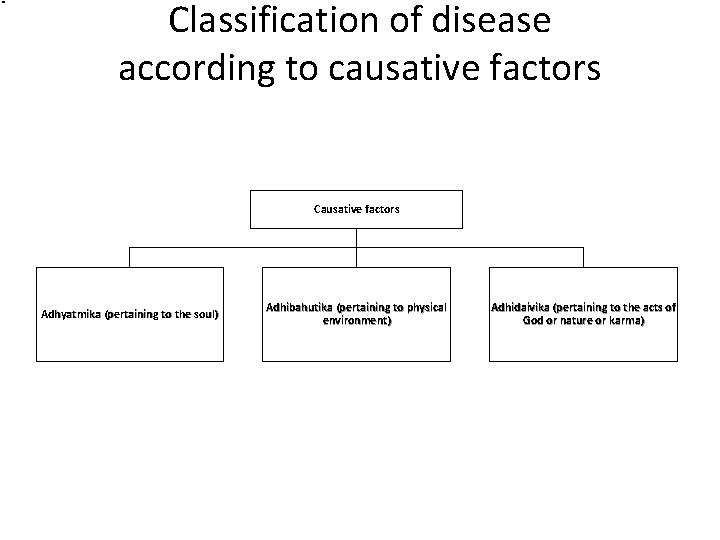 Classification of disease according to causative factors

Causative factors

Adhyatmika (pertaining to the soul)

Adhibahutika (pertaining to physical environment)

Adhidaivika (pertaining to the acts of God or nature or karma)